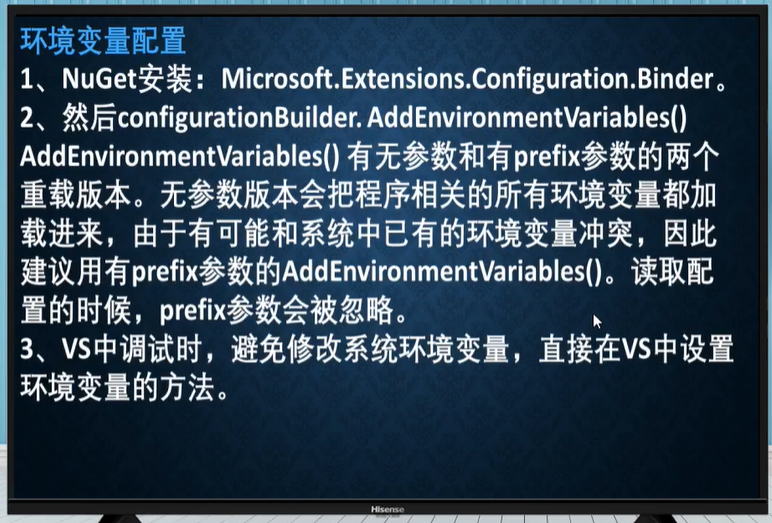 环境变量配置
1、NuGet安装：Microsoft.Extensions.Configuration.Binder。
2、然后configurationBuilder. AddEnvironmentVariables()
AddEnvironmentVariables() 有无参数和有prefix参数的两个重载版本。无参数版本会把程序相关的所有环境变量都加载进来，由于有可能和系统中已有的环境变量冲突，因此建议用有prefix参数的AddEnvironmentVariables()。读取配置的时候，prefix参数会被忽略。
3、VS中调试时，避免修改系统环境变量，直接在VS中设置环境变量的方法。

Hisense